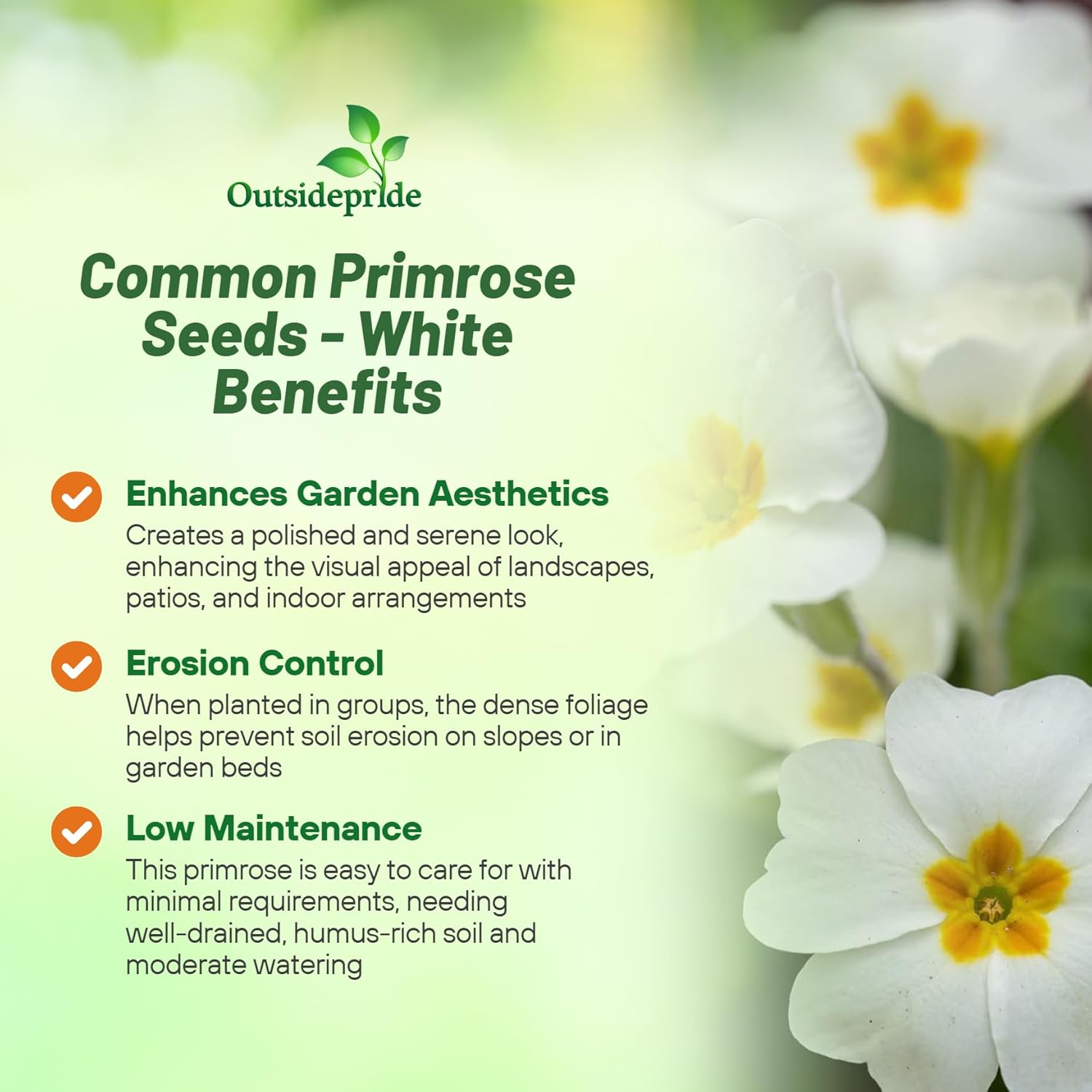 Outsidepride

Common Primrose Seeds - White Benefits

Enhances Garden Aesthetics
Creates a polished and serene look, enhancing the visual appeal of landscapes, patios, and indoor arrangements

Erosion Control
When planted in groups, the dense foliage helps prevent soil erosion on slopes or in garden beds

Low Maintenance
This primrose is easy to care for with minimal requirements, needing well-drained, humus-rich soil and moderate watering